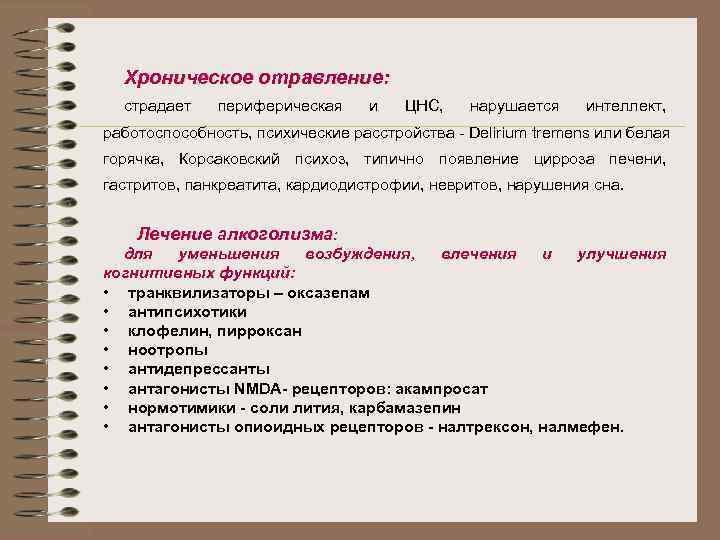 Хроническое отравление:

страдает периферическая и ЦНС, нарушается интеллект, работоспособность, психические расстройства - Delirium tremens или белая горячка, Корсаковский психоз, типично появление цирроза печени, гастритов, панкреатита, кардиодистрофии, невритов, нарушения сна.

Лечение алкоголизма:

для уменьшения возбуждения, влечения и улучшения когнитивных функций:

• транквилизаторы – оксазепам
• антипсихотики
• клофелин, пирроксан
• ноотропы
• антидепрессанты
• антагонисты NMDA- рецепторов: акампросат
• нормотимики - соли лития, карбамазепин
• антагонисты опиоидных рецепторов - налтрексон, налмефен.